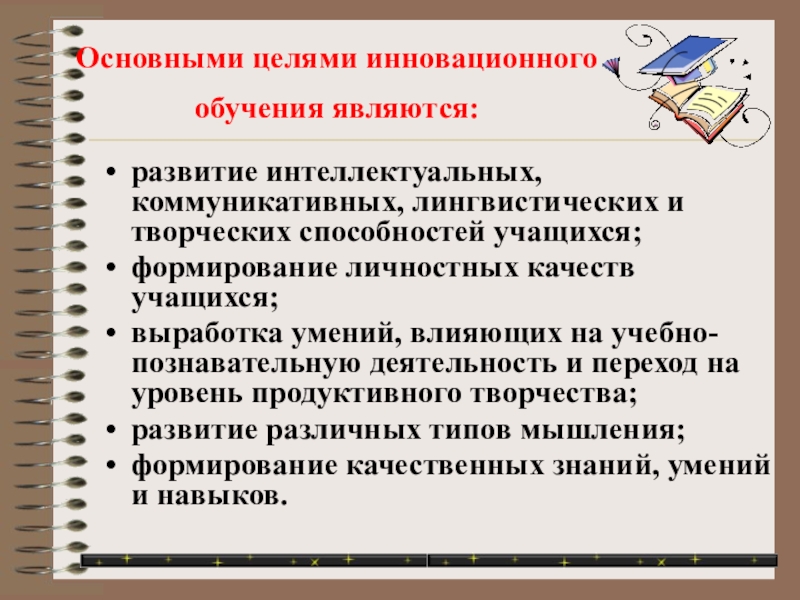 Основными целями инновационного обучения являются:

• развитие интеллектуальных, коммуникативных, лингвистических и творческих способностей учащихся;
• формирование личностных качеств учащихся;
• выработка умений, влияющих на учебно-познавательную деятельность и переход на уровень продуктивного творчества;
• развитие различных типов мышления;
• формирование качественных знаний, умений и навыков.